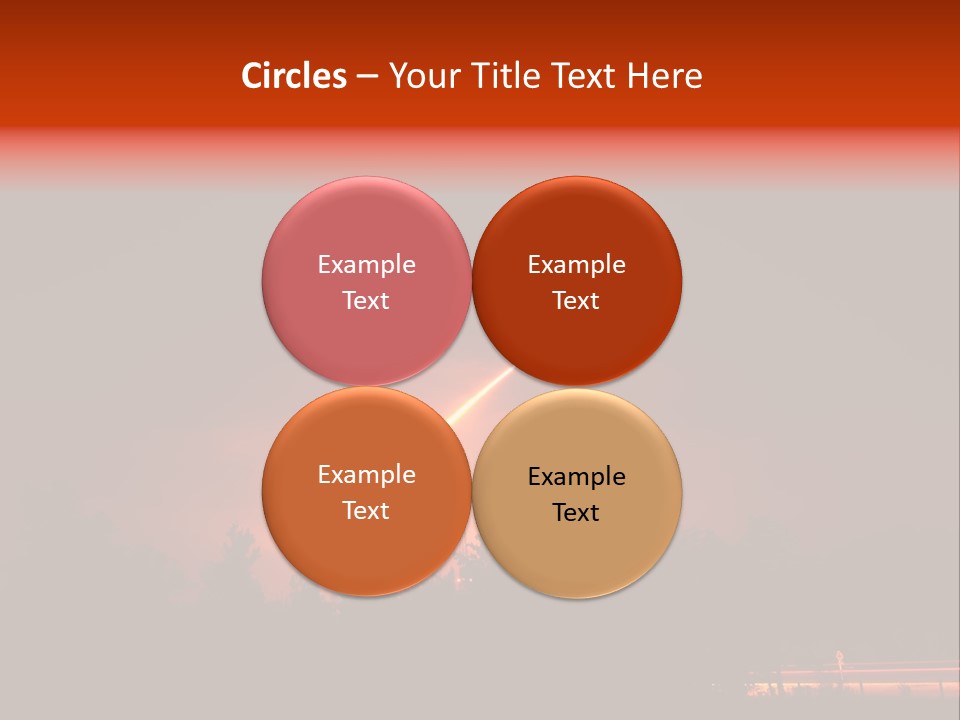 Circles – Your Title Text Here

Example Text

Example Text

Example Text

Example Text